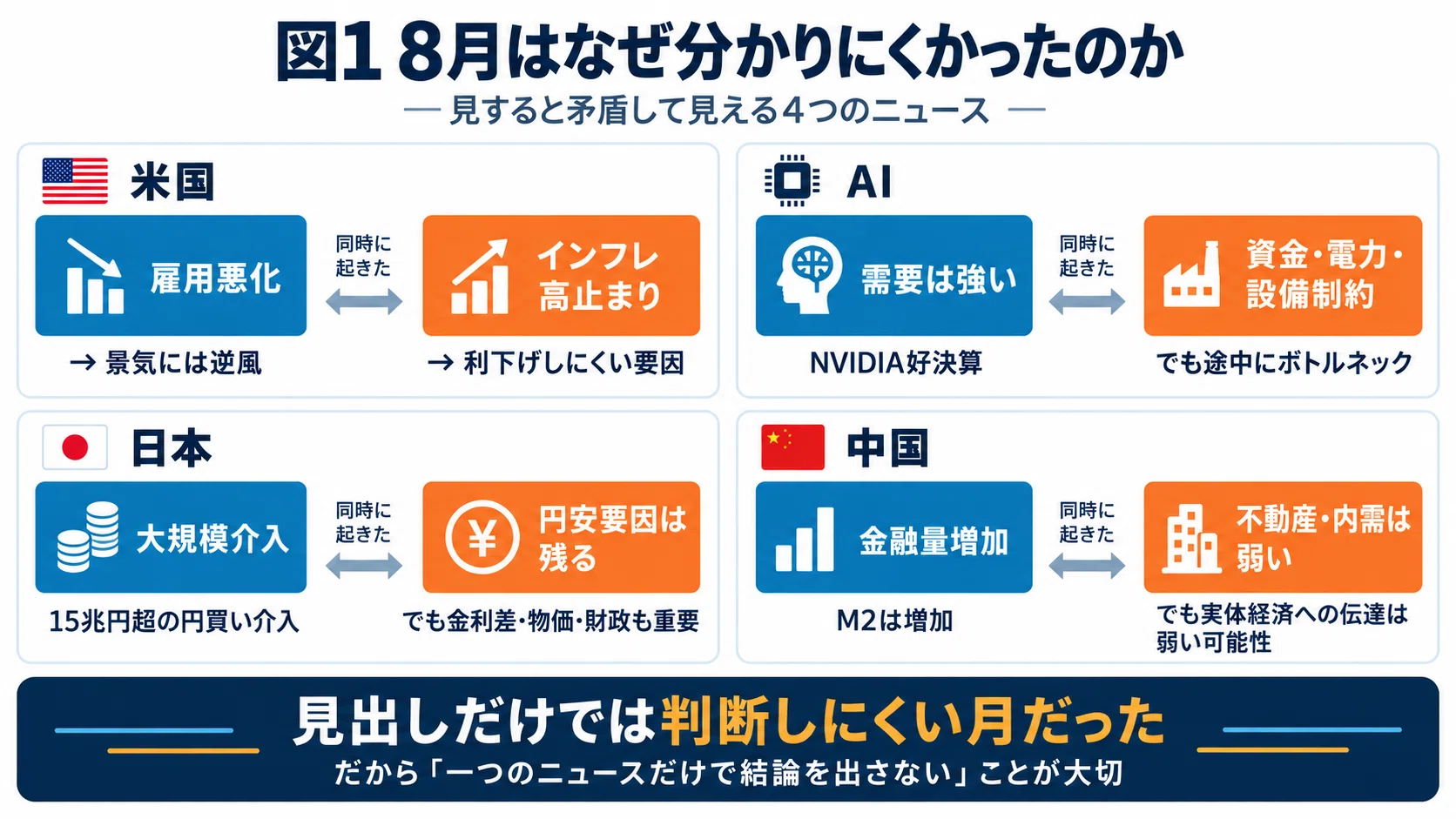 図1 8月はなぜ分かりにくかったのか

— 見すると矛盾して見える4つのニュース —

米国

雇用悪化

同時に起きた

インフレ高止まり

→ 景気には逆風

→ 利下げしにくい要因

AI

需要は強い

同時に起きた

資金・電力・設備制約

NVIDIA好決算

でも途中にボトルネック

日本

大規模介入

同時に起きた

円安要因は残る

15兆円超の円買い介入

でも金利差・物価・財政も重要

中国

金融量増加

同時に起きた

不動産・内需は弱い

M2は増加

でも実体経済への伝達は弱い可能性

見出しだけでは判断しにくい月だった

だから「一つのニュースだけで結論を出さない」ことが大切